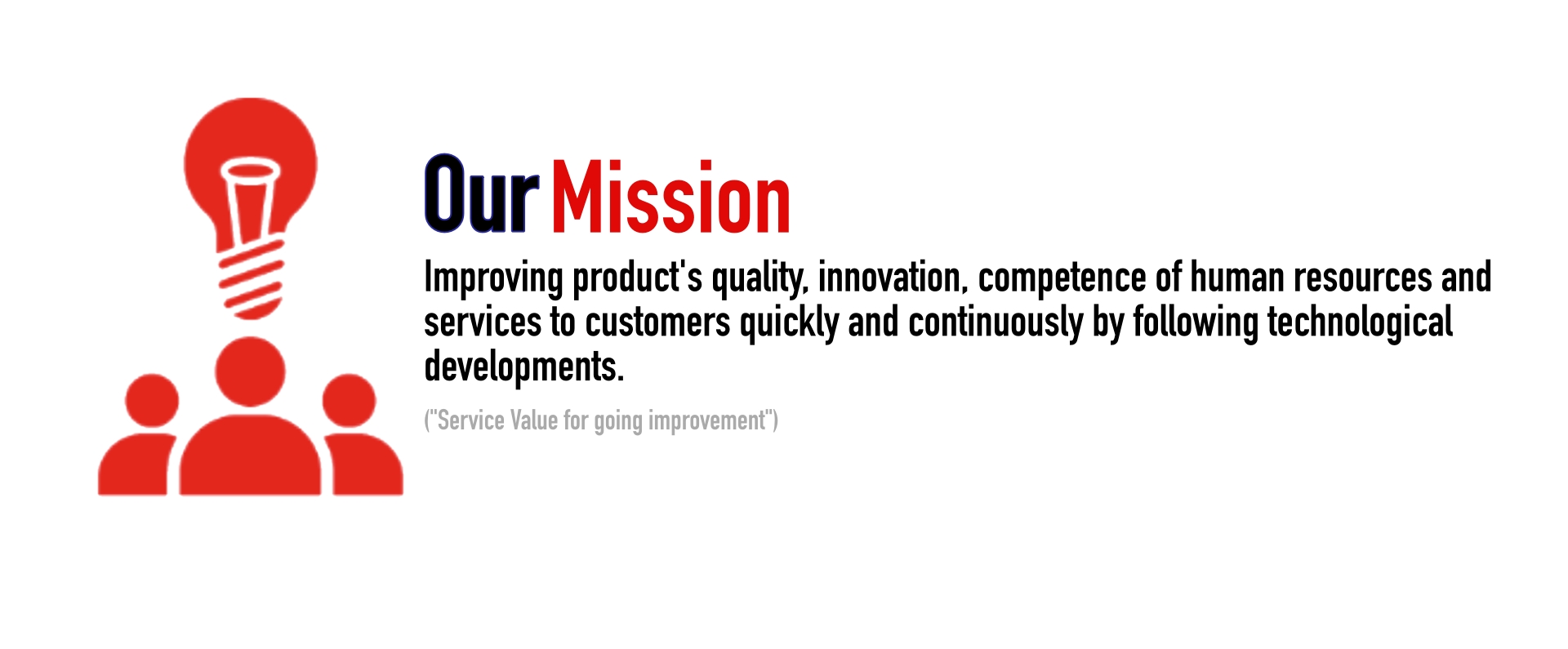 Our Mission

Improving product's quality, innovation, competence of human resources and services to customers quickly and continuously by following technological developments.

("Service Value for going improvement")